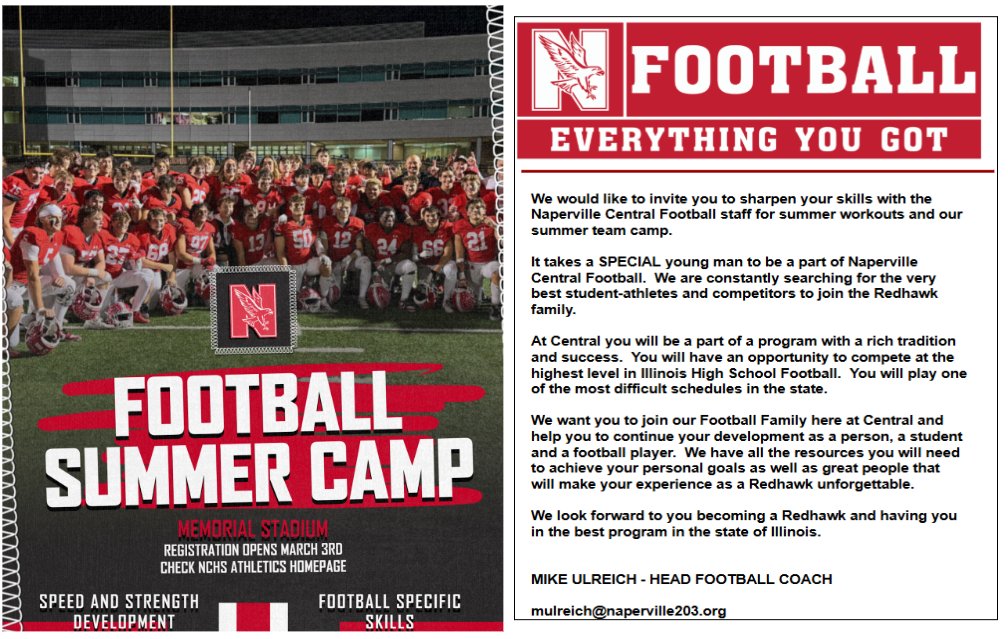 N

FOOTBALL SUMMER CAMP

MEMORIAL STADIUM
REGISTRATION OPENS MARCH 3RD
CHECK NCHS ATHLETICS HOMEPAGE

SPEED AND STRENGTH DEVELOPMENT

FOOTBALL SPECIFIC SKILLS

N FOOTBALL

EVERYTHING YOU GOT

We would like to invite you to sharpen your skills with the Naperville Central Football staff for summer workouts and our summer team camp.

It takes a SPECIAL young man to be a part of Naperville Central Football. We are constantly searching for the very best student-athletes and competitors to join the Redhawk family.

At Central you will be a part of a program with a rich tradition and success. You will have an opportunity to compete at the highest level in Illinois High School Football. You will play one of the most difficult schedules in the state.

We want you to join our Football Family here at Central and help you to continue your development as a person, a student and a football player. We have all the resources you will need to achieve your personal goals as well as great people that will make your experience as a Redhawk unforgettable.

We look forward to you becoming a Redhawk and having you in the best program in the state of Illinois.

MIKE ULREICH - HEAD FOOTBALL COACH

mulreich@naperville203.org